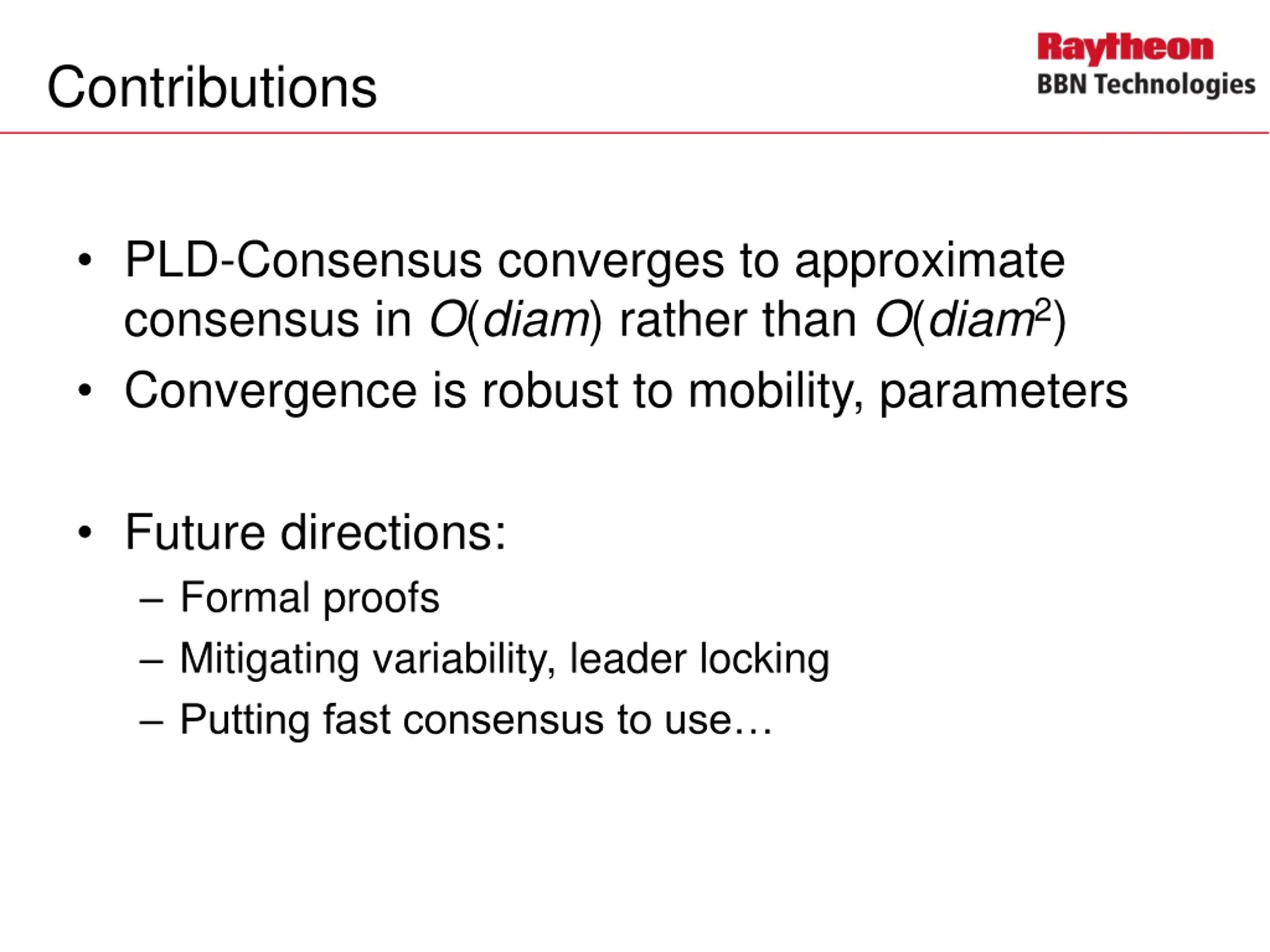 Contributions

Raytheon
BBN Technologies

• PLD-Consensus converges to approximate consensus in $O(diam)$ rather than $O(diam^2)$
• Convergence is robust to mobility, parameters

• Future directions:
– Formal proofs
– Mitigating variability, leader locking
– Putting fast consensus to use…